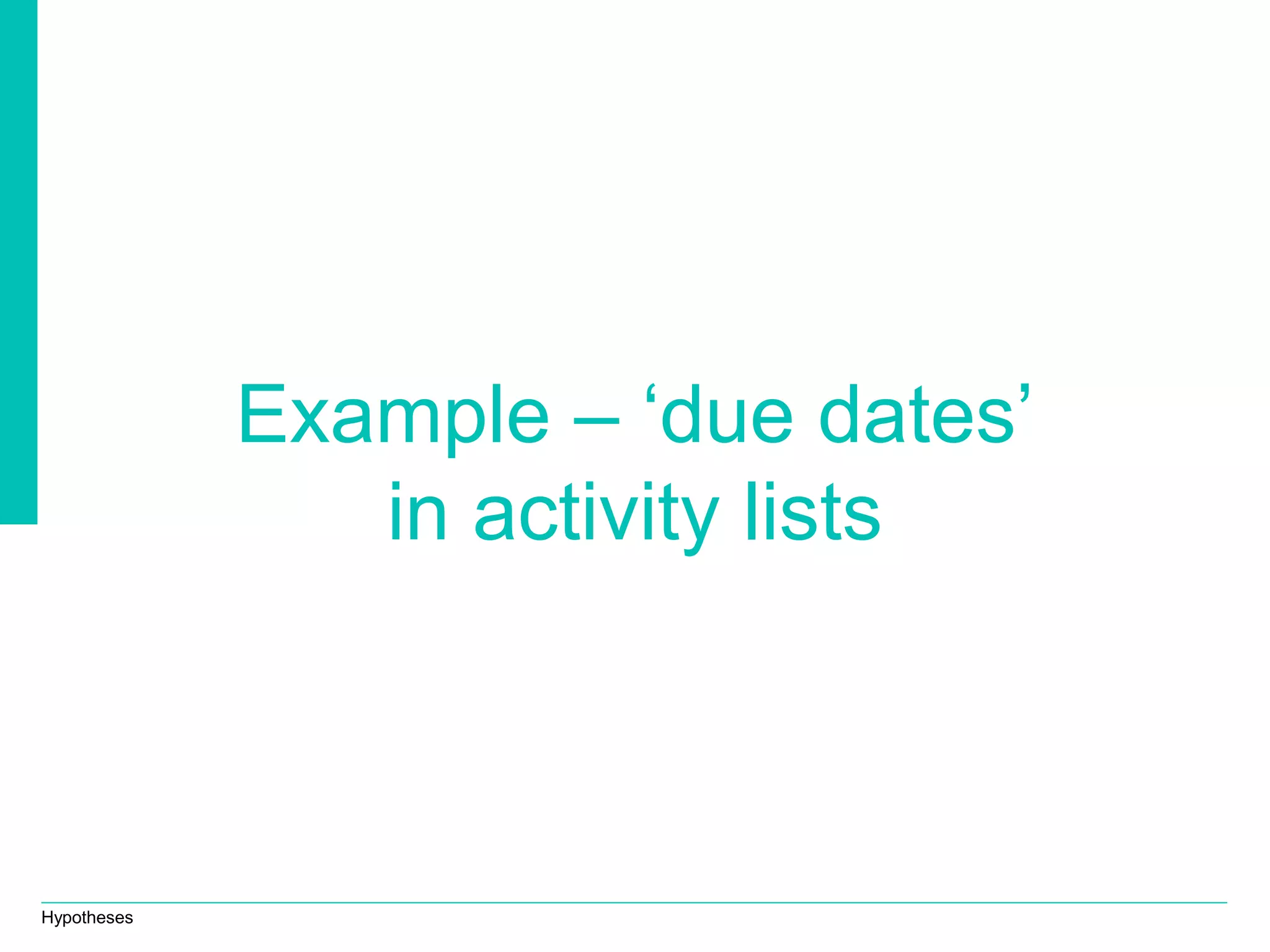 Example – ‘due dates’ in activity lists

Hypotheses